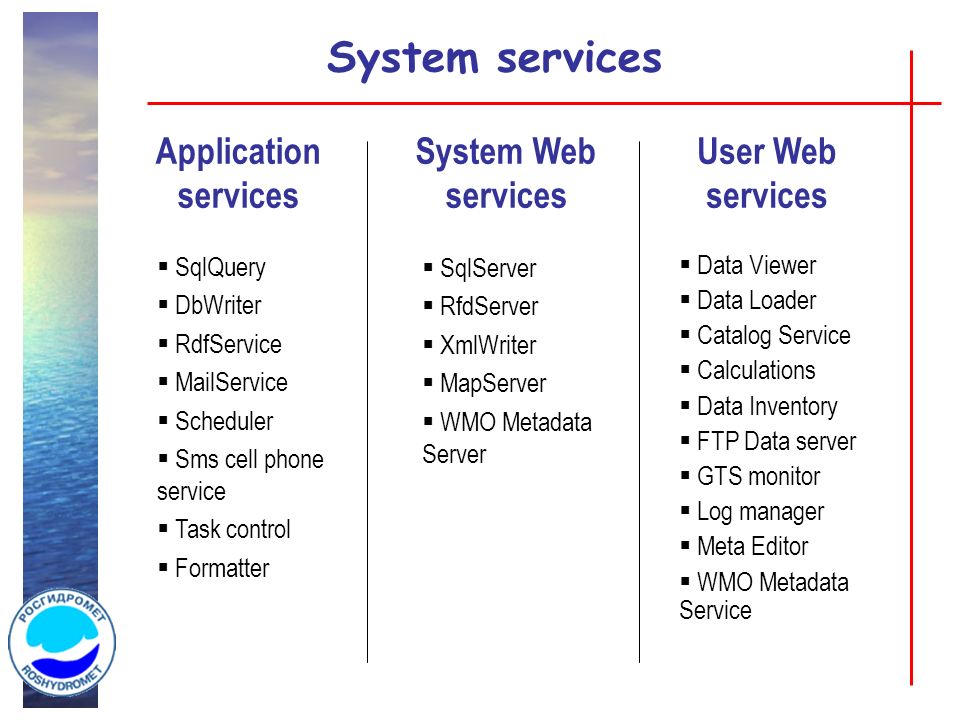 System services

Application services

▪ SqlQuery
▪ DbWriter
▪ RdfService
▪ MailService
▪ Scheduler
▪ Sms cell phone service
▪ Task control
▪ Formatter

System Web services

▪ SqlServer
▪ RfdServer
▪ XmlWriter
▪ MapServer
▪ WMO Metadata Server

User Web services

▪ Data Viewer
▪ Data Loader
▪ Catalog Service
▪ Calculations
▪ Data Inventory
▪ FTP Data server
▪ GTS monitor
▪ Log manager
▪ Meta Editor
▪ WMO Metadata Service

РОСГИДРОМЕТ
ROSHYDROMET